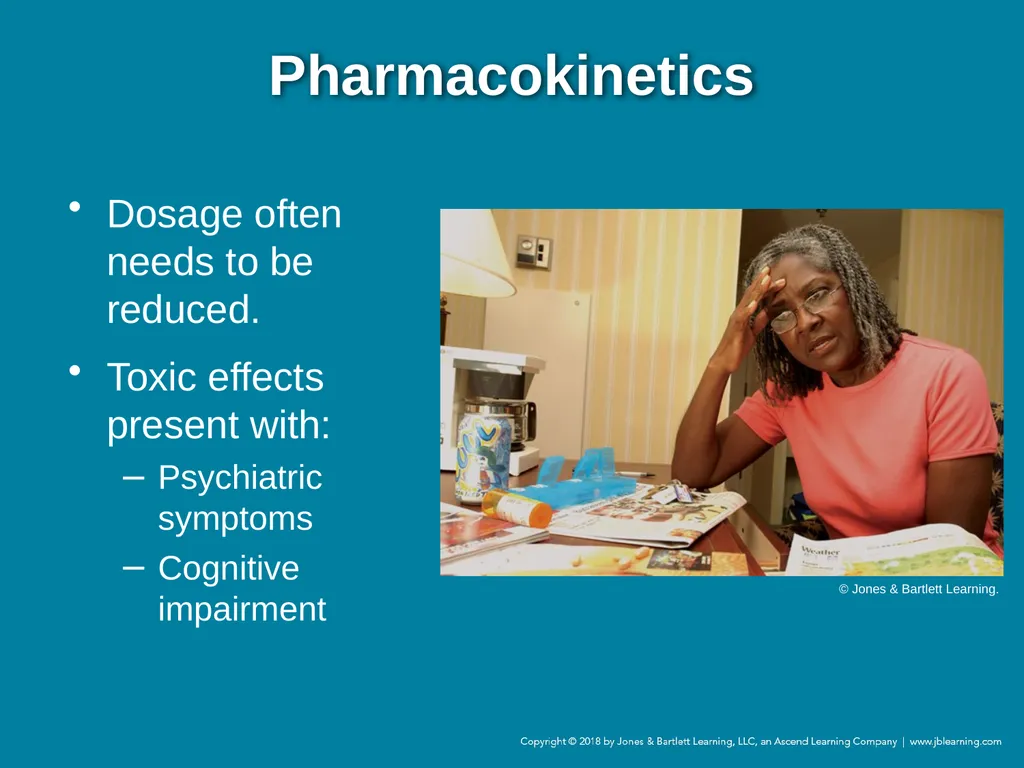 Pharmacokinetics

• Dosage often needs to be reduced.

• Toxic effects present with:

- Psychiatric symptoms

- Cognitive impairment

© Jones & Bartlett Learning.

Copyright © 2018 by Jones & Bartlett Learning, LLC, an Ascend Learning Company | www.jblearning.com